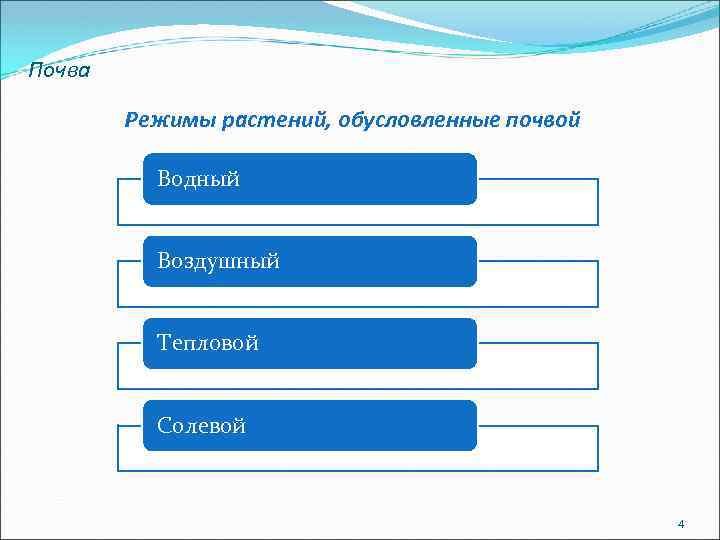 Почва

Режимы растений, обусловленные почвой

Водный

Воздушный

Тепловой

Солевой

4